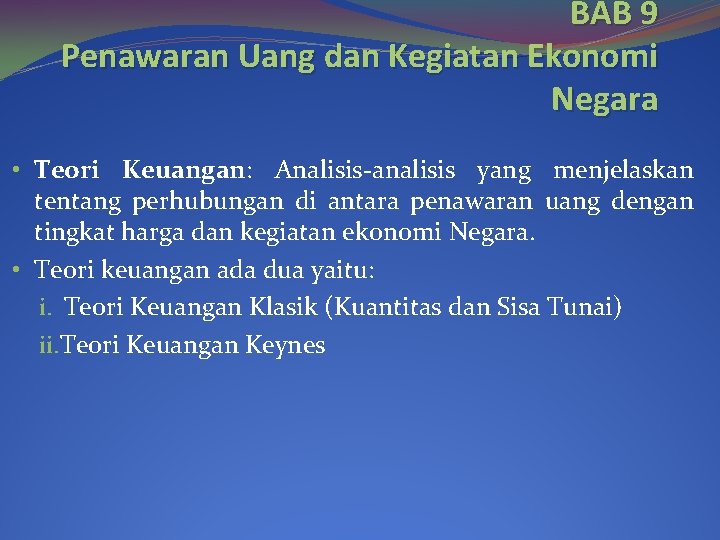 BAB 9
Penawaran Uang dan Kegiatan Ekonomi Negara

• Teori Keuangan: Analisis-analisis yang menjelaskan tentang perhubungan di antara penawaran uang dengan tingkat harga dan kegiatan ekonomi Negara.
• Teori keuangan ada dua yaitu:
i. Teori Keuangan Klasik (Kuantitas dan Sisa Tunai)
ii. Teori Keuangan Keynes